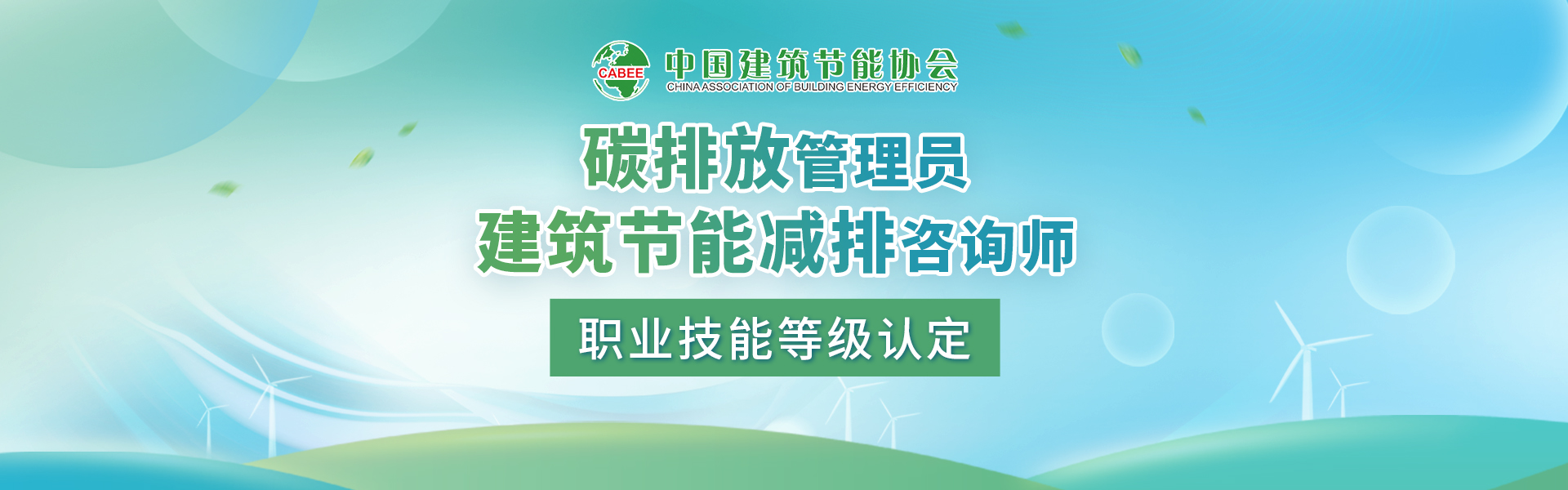 CABEE
中国建筑节能协会
CHINA ASSOCIATION OF BUILDING ENERGY EFFICIENCY

碳排放管理员
建筑节能减排咨询师

职业技能等级认定